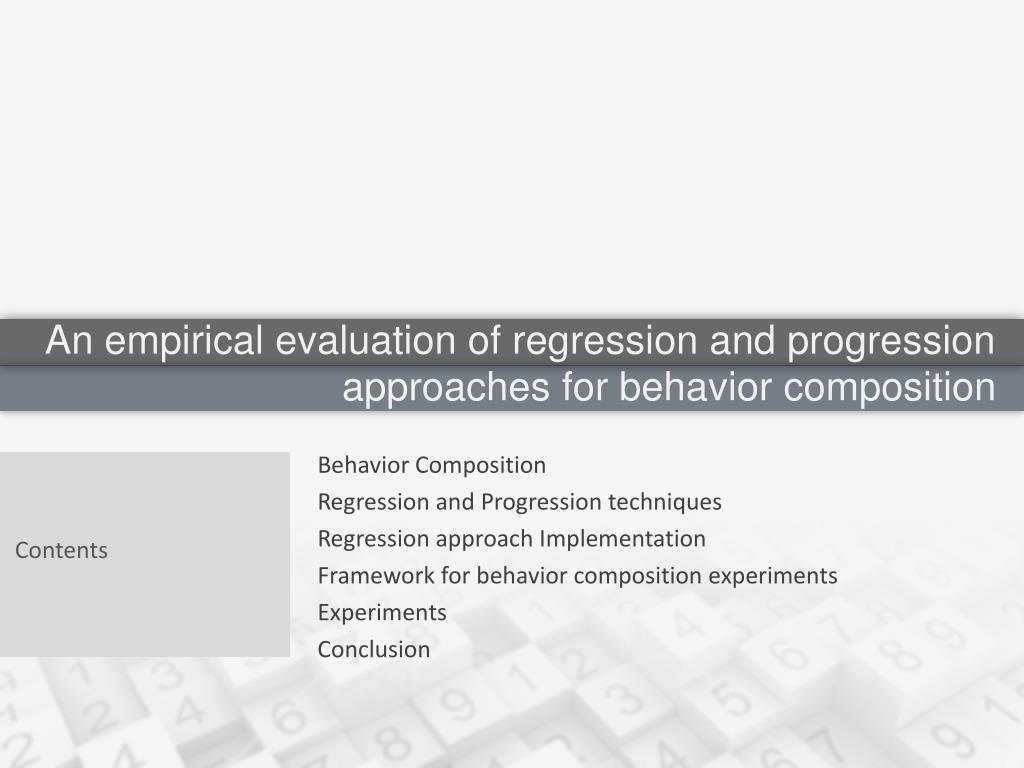 An empirical evaluation of regression and progression approaches for behavior composition

Contents

Behavior Composition
Regression and Progression techniques
Regression approach Implementation
Framework for behavior composition experiments
Experiments
Conclusion